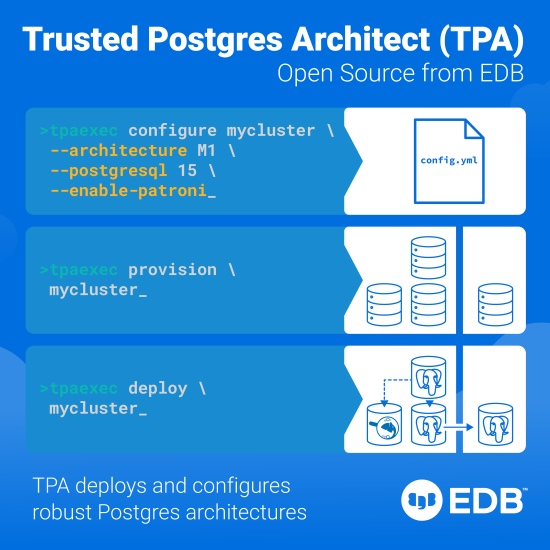 Trusted Postgres Architect (TPA)
Open Source from EDB

>tpaexec configure mycluster \
--architecture M1 \
--postgresql 15 \
--enable-patroni_

config.yml

>tpaexec provision \
mycluster_

>tpaexec deploy \
mycluster_

TPA deploys and configures robust Postgres architectures

EDB™